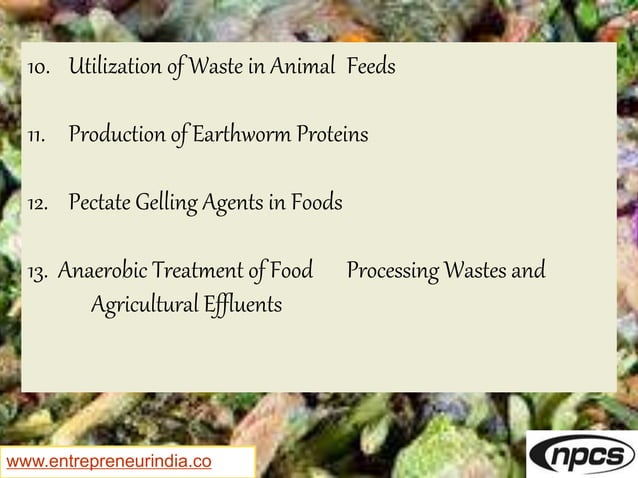 10. Utilization of Waste in Animal Feeds

11. Production of Earthworm Proteins

12. Pectate Gelling Agents in Foods

13. Anaerobic Treatment of Food Processing Wastes and Agricultural Effluents

www.entrepreneurindia.co

npcs